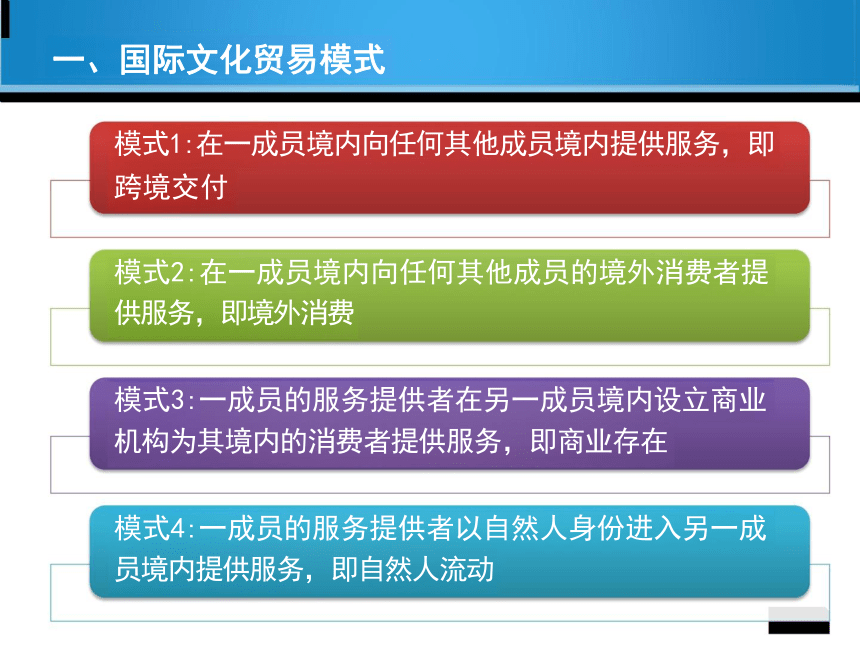 一、国际文化贸易模式

模式1:在一成员境内向任何其他成员境内提供服务，即跨境交付

模式2:在一成员境内向任何其他成员的境外消费者提供服务，即境外消费

模式3:一成员的服务提供者在另一成员境内设立商业机构为其境内的消费者提供服务，即商业存在

模式4:一成员的服务提供者以自然人身份进入另一成员境内提供服务，即自然人流动